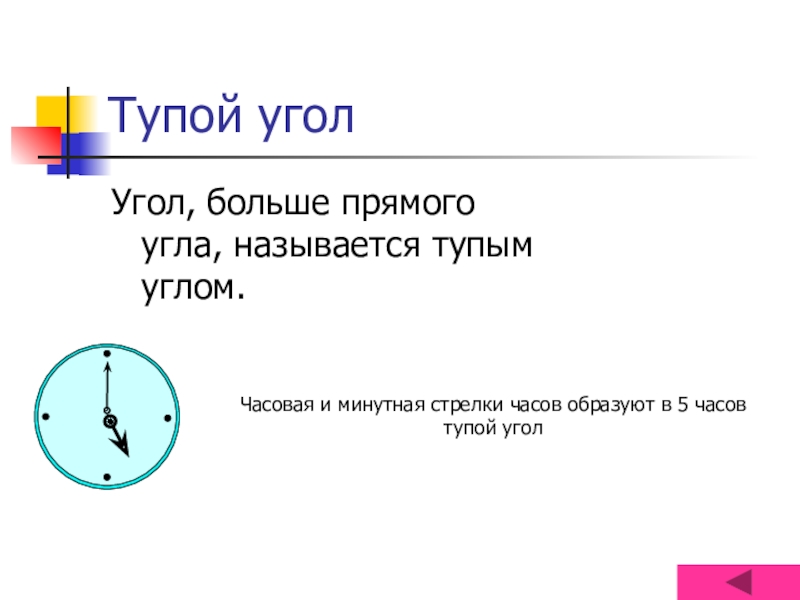 Тупой угол

Угол, больше прямого угла, называется тупым углом.

Часовая и минутная стрелки часов образуют в 5 часов тупой угол